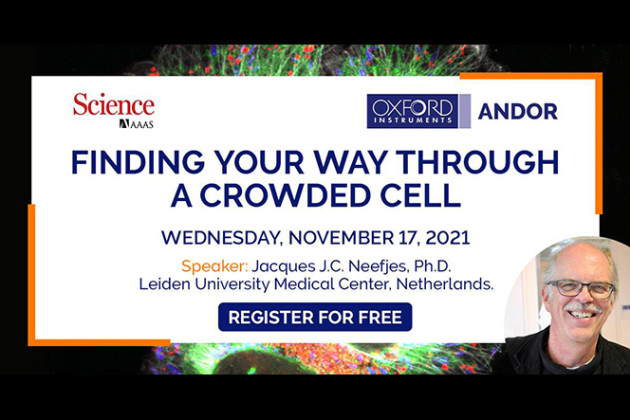 Science
AAAS

OXFORD INSTRUMENTS ANDOR

FINDING YOUR WAY THROUGH A CROWDED CELL

WEDNESDAY, NOVEMBER 17, 2021

Speaker: Jacques J.C. Neefjes, Ph.D.
Leiden University Medical Center, Netherlands.

REGISTER FOR FREE